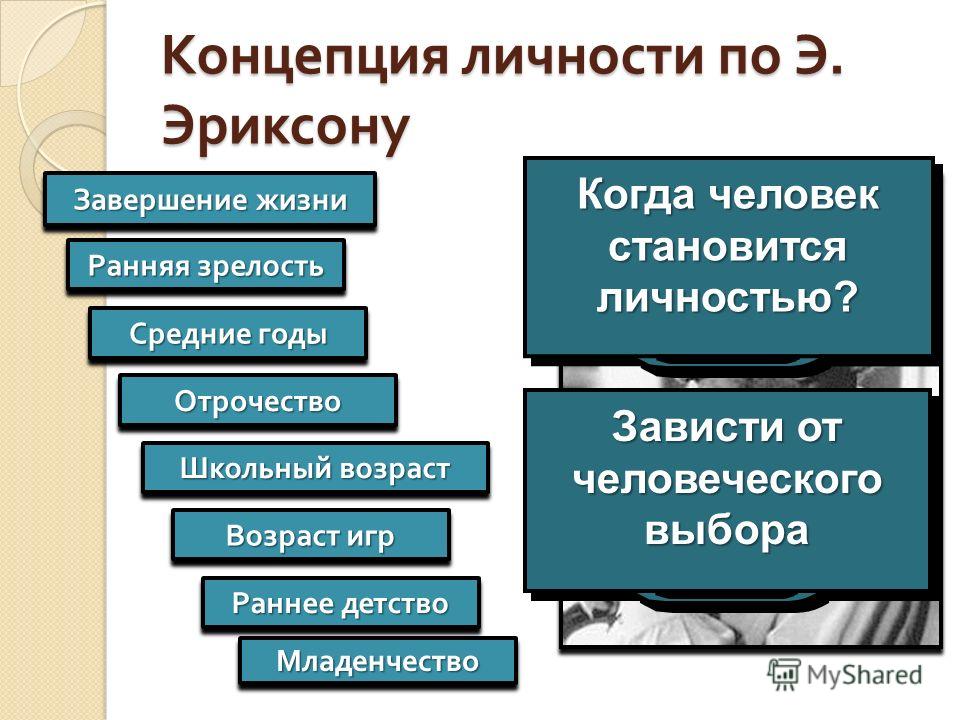 Концепция личности по Э. Эриксону

Завершение жизни

Ранняя зрелость

Средние годы

Отрочество

Школьный возраст

Возраст игр

Раннее детство

Младенчество

Когда человек становится личностью?

Зависти от человеческого выбора

MyShared